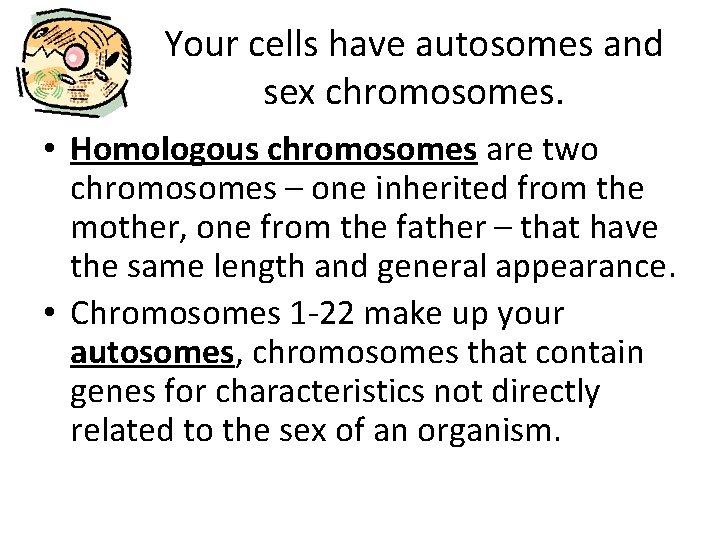 Your cells have autosomes and sex chromosomes.

• Homologous chromosomes are two chromosomes – one inherited from the mother, one from the father – that have the same length and general appearance.

• Chromosomes 1-22 make up your autosomes, chromosomes that contain genes for characteristics not directly related to the sex of an organism.